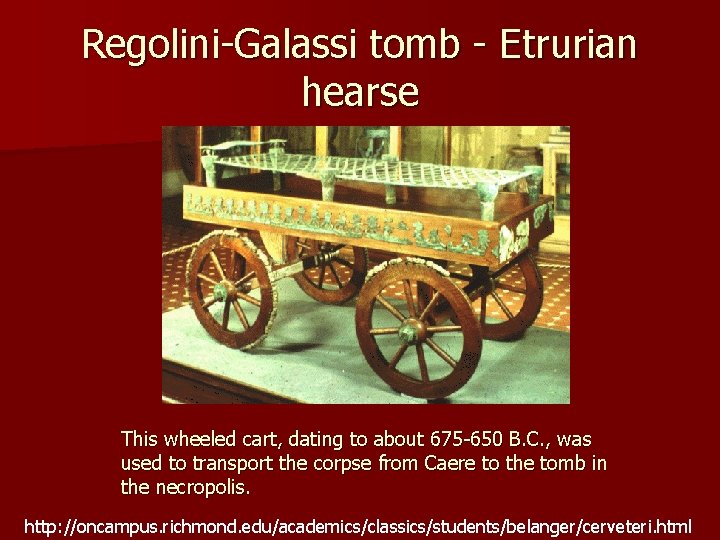 Regolini-Galassi tomb - Etrurian hearse

This wheeled cart, dating to about 675-650 B.C., was used to transport the corpse from Caere to the tomb in the necropolis.

http://oncampus.richmond.edu/academics/classics/students/belanger/cerveteri.html